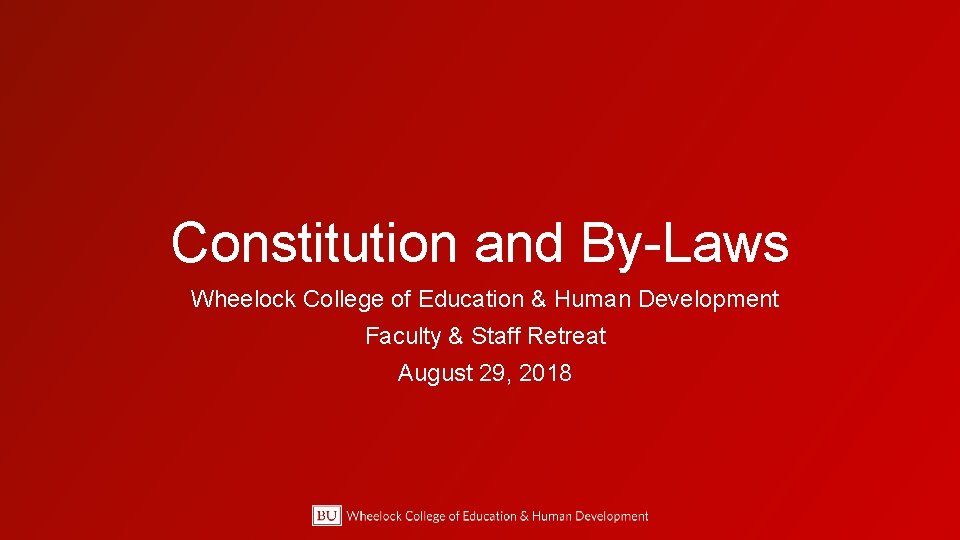 Constitution and By-Laws

Wheelock College of Education & Human Development

Faculty & Staff Retreat

August 29, 2018

BU Wheelock College of Education & Human Development